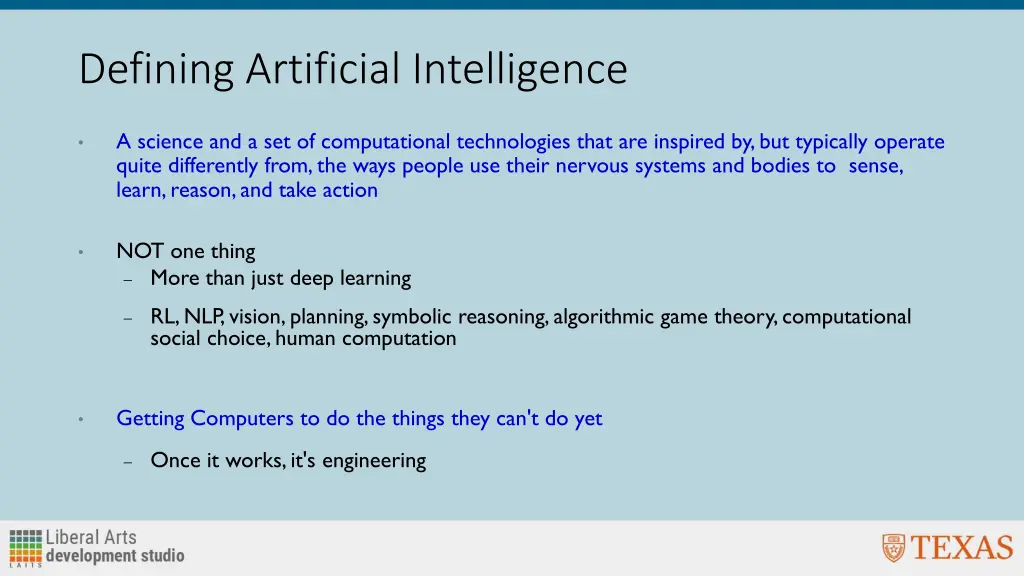 Defining Artificial Intelligence

• A science and a set of computational technologies that are inspired by, but typically operate quite differently from, the ways people use their nervous systems and bodies to sense, learn, reason, and take action

• NOT one thing
– More than just deep learning
– RL, NLP, vision, planning, symbolic reasoning, algorithmic game theory, computational social choice, human computation

• Getting Computers to do the things they can't do yet
– Once it works, it's engineering

Liberal Arts development studio
LAITS

TEXAS